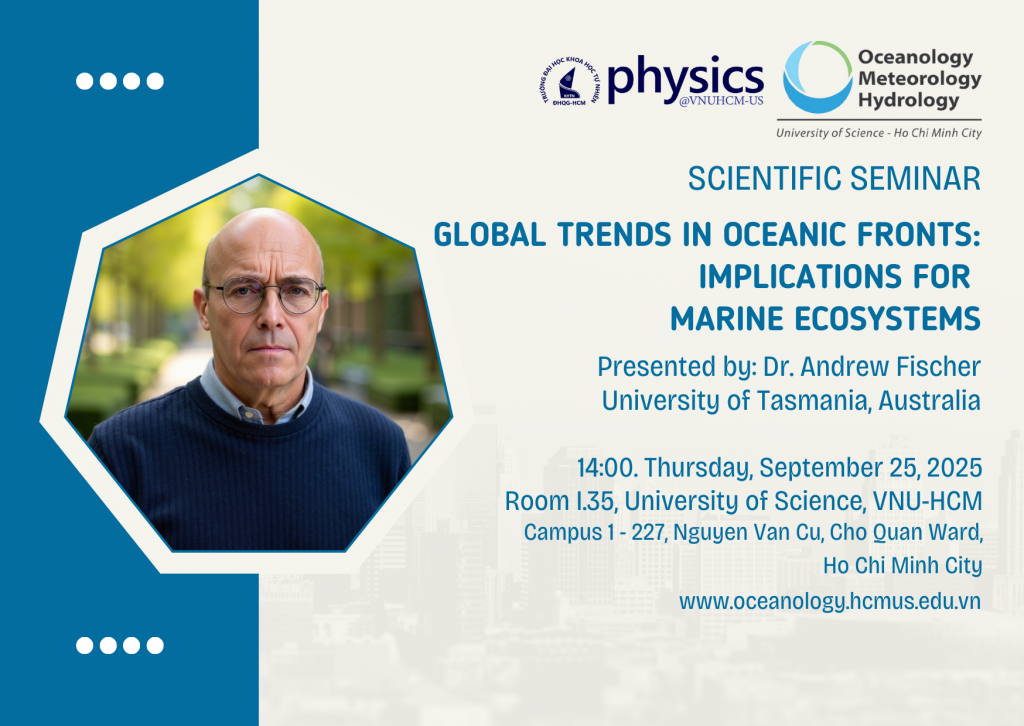 TRƯỜNG ĐẠI HỌC KHOA HỌC TỰ NHIÊN
ĐHQG-HCM
physics
@VNUHCM-US

Oceanology
Meteorology
Hydrology
University of Science - Ho Chi Minh City

SCIENTIFIC SEMINAR

GLOBAL TRENDS IN OCEANIC FRONTS: IMPLICATIONS FOR MARINE ECOSYSTEMS

Presented by: Dr. Andrew Fischer
University of Tasmania, Australia

14:00. Thursday, September 25, 2025
Room I.35, University of Science, VNU-HCM
Campus 1 - 227, Nguyen Van Cu, Cho Quan Ward, Ho Chi Minh City
www.oceanology.hcmus.edu.vn